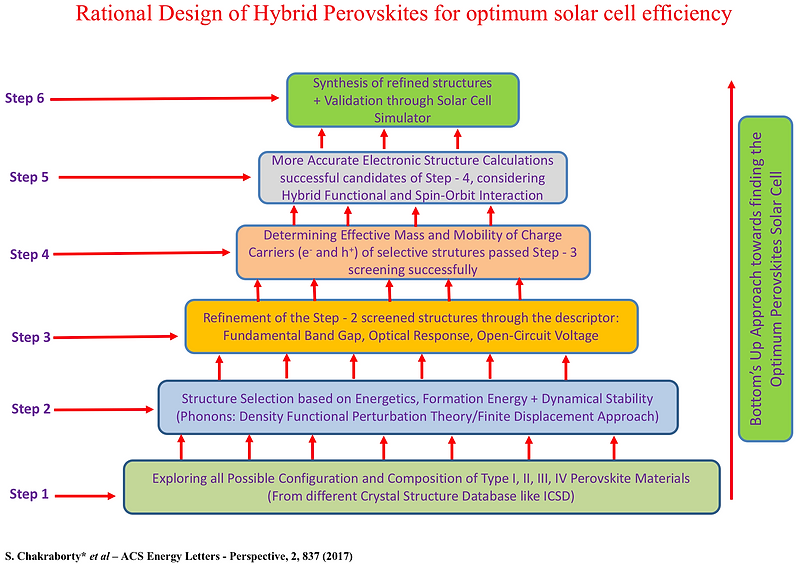 Rational Design of Hybrid Perovskites for optimum solar cell efficiency

Step 6

Synthesis of refined structures + Validation through Solar Cell Simulator

Step 5

More Accurate Electronic Structure Calculations successful candidates of Step - 4, considering Hybrid Functional and Spin-Orbit Interaction

Step 4

Determining Effective Mass and Mobility of Charge Carriers ($e^-$ and $h^+$) of selective strutures passed Step - 3 screening successfully

Step 3

Refinement of the Step - 2 screened structures through the descriptor: Fundamental Band Gap, Optical Response, Open-Circuit Voltage

Step 2

Structure Selection based on Energetics, Formation Energy + Dynamical Stability (Phonons: Density Functional Perturbation Theory/Finite Displacement Approach)

Step 1

Exploring all Possible Configuration and Composition of Type I, II, III, IV Perovskite Materials (From different Crystal Structure Database like ICSD)

Bottom's Up Approach towards finding the Optimum Perovskites Solar Cell

S. Chakraborty* et al – ACS Energy Letters - Perspective, 2, 837 (2017)